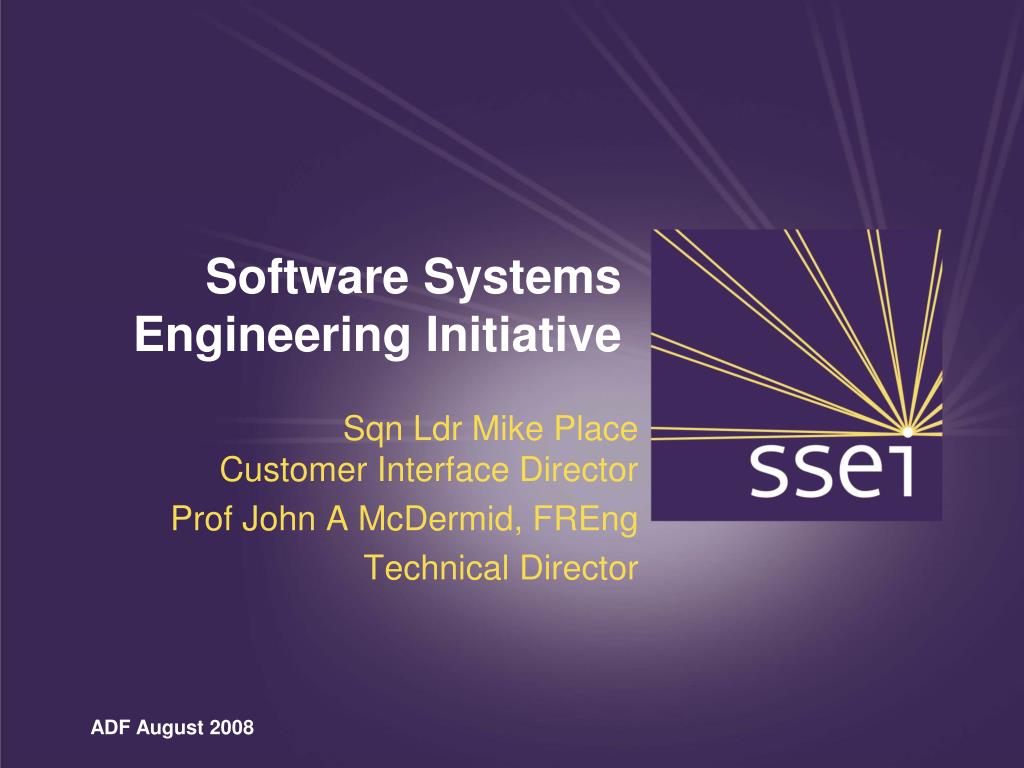 Software Systems Engineering Initiative

Sqn Ldr Mike Place
Customer Interface Director
Prof John A McDermid, FREng
Technical Director

ssei

ADF August 2008